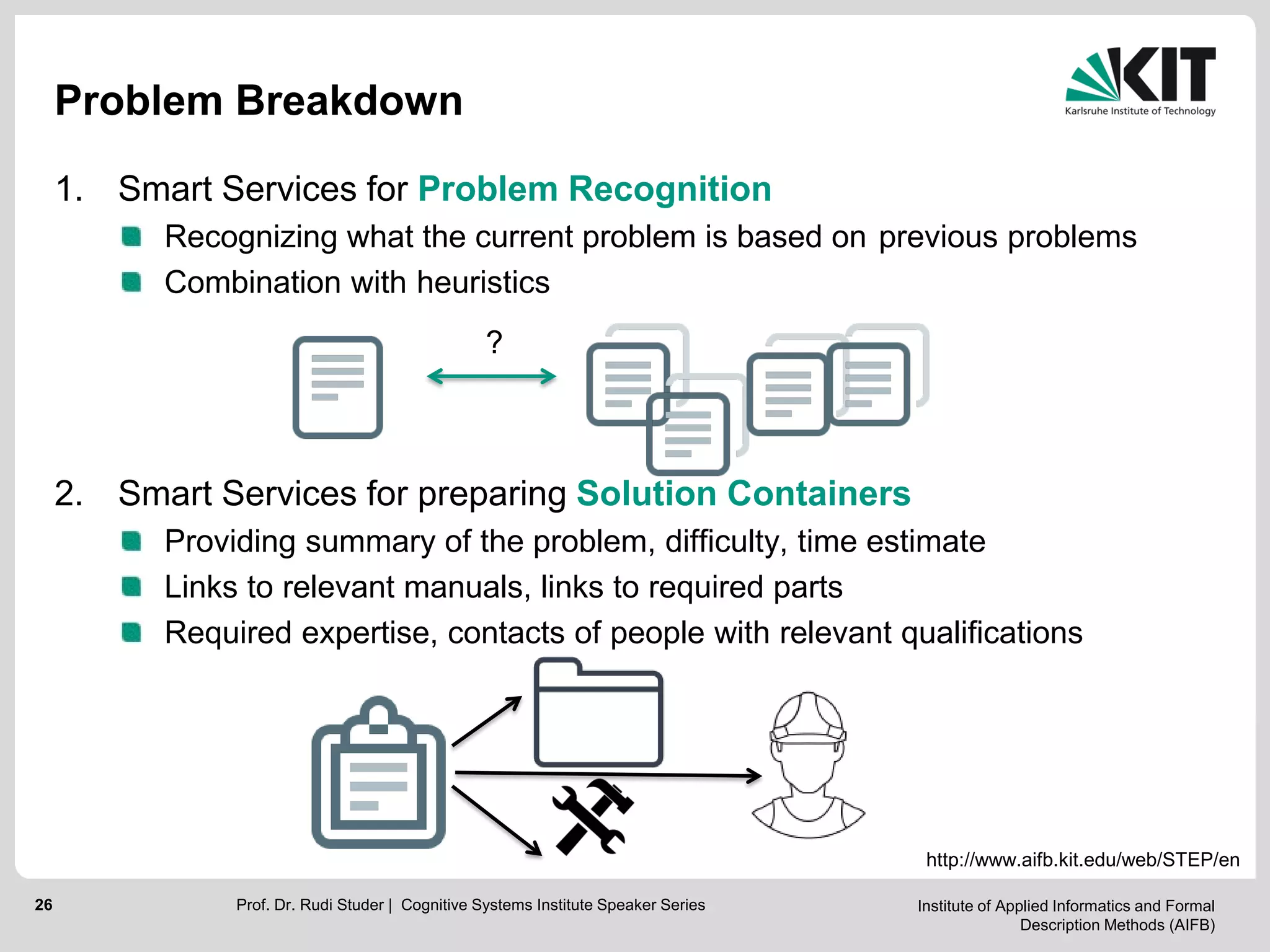 Problem Breakdown

KIT
Karlsruhe Institute of Technology

1. Smart Services for Problem Recognition

Recognizing what the current problem is based on previous problems

Combination with heuristics

?

2. Smart Services for preparing Solution Containers

Providing summary of the problem, difficulty, time estimate

Links to relevant manuals, links to required parts

Required expertise, contacts of people with relevant qualifications

http://www.aifb.kit.edu/web/STEP/en

26

Prof. Dr. Rudi Studer | Cognitive Systems Institute Speaker Series

Institute of Applied Informatics and Formal Description Methods (AIFB)